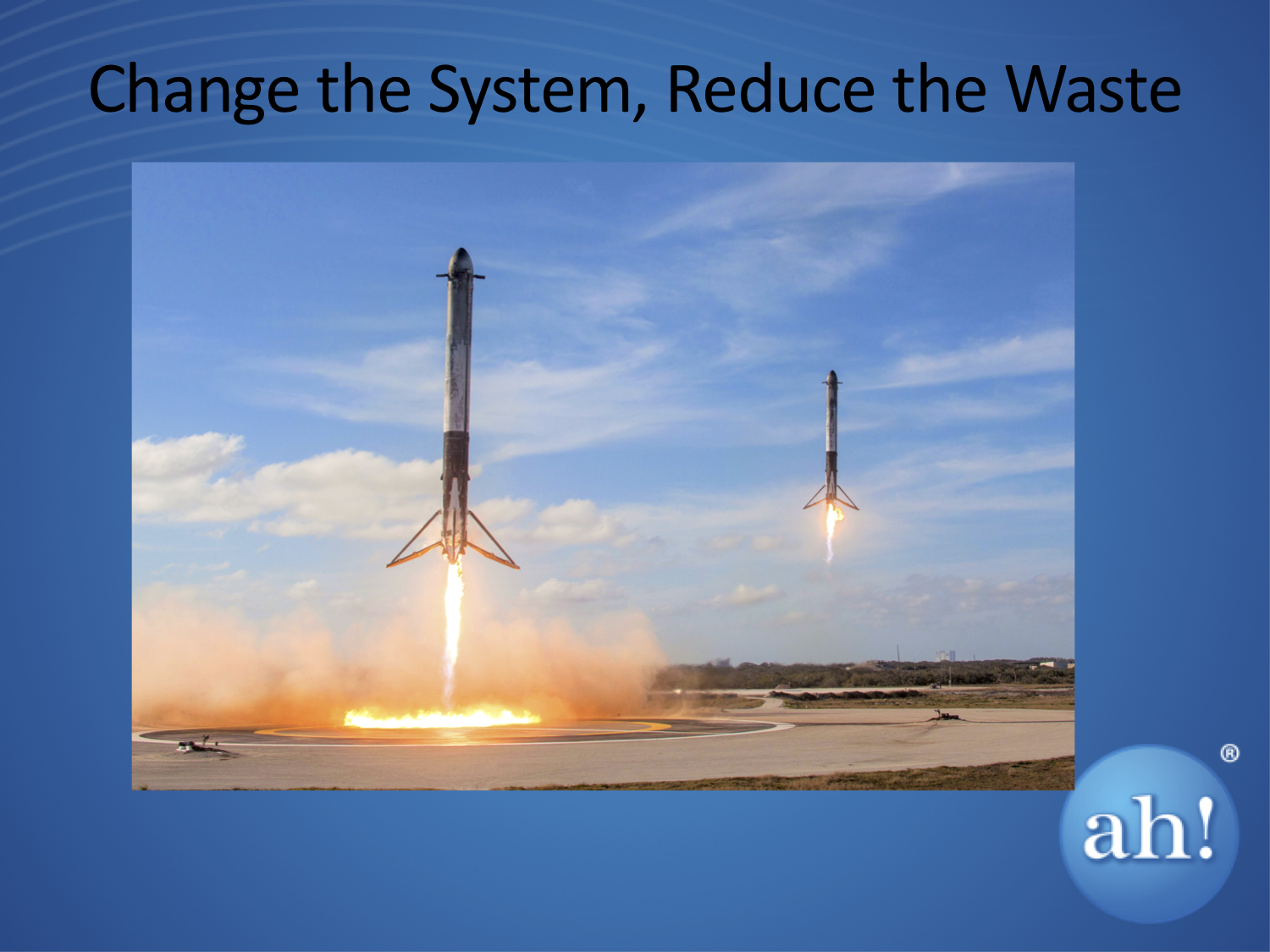 Change the System, Reduce the Waste

ah!®